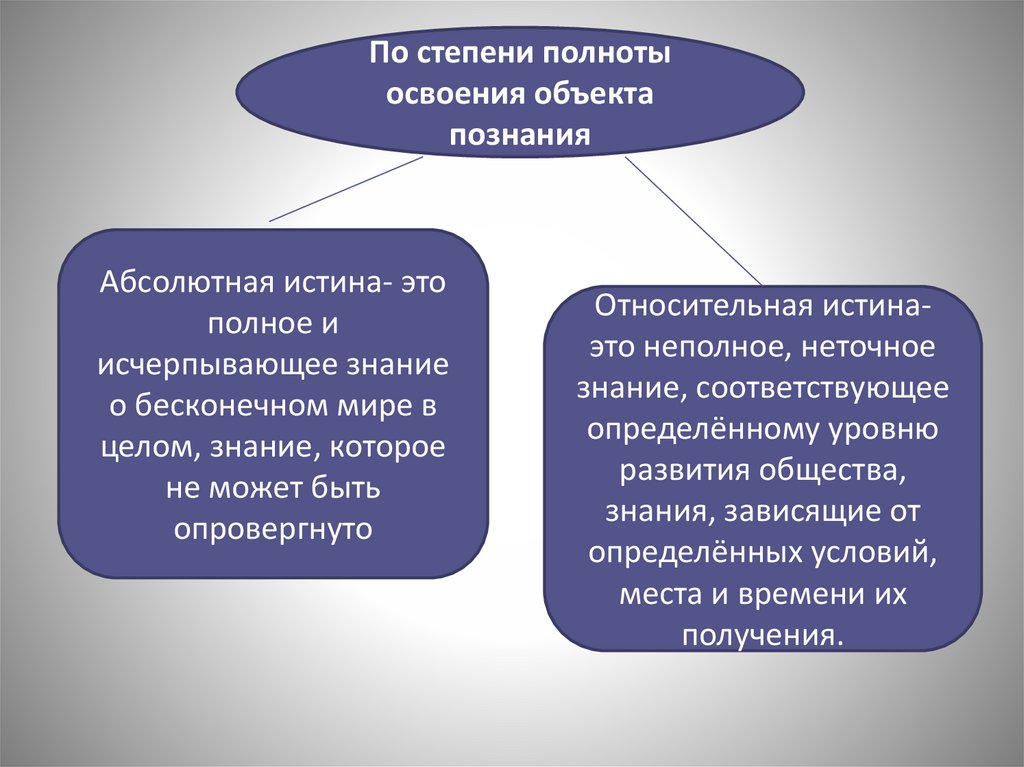 По степени полноты освоения объекта познания

Абсолютная истина- это полное и исчерпывающее знание о бесконечном мире в целом, знание, которое не может быть опровергнуто

Относительная истина- это неполное, неточное знание, соответствующее определённому уровню развития общества, знания, зависящие от определённых условий, места и времени их получения.